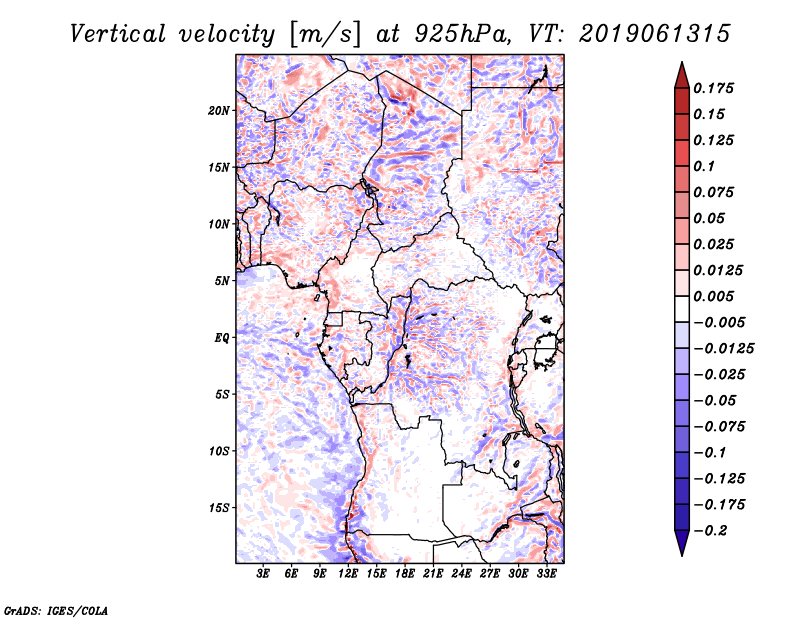 Vertical velocity [m/s] at 925hPa, VT: 2019061315

20N
15N
10N
5N
EQ
5S
10S
15S

3E 6E 9E 12E 15E 18E 21E 24E 27E 30E 33E

0.175
0.15
0.125
0.1
0.075
0.05
0.025
0.0125
0.005
−0.005
−0.0125
−0.025
−0.05
−0.075
−0.1
−0.125
−0.175
−0.2

GrADS: IGES/COLA